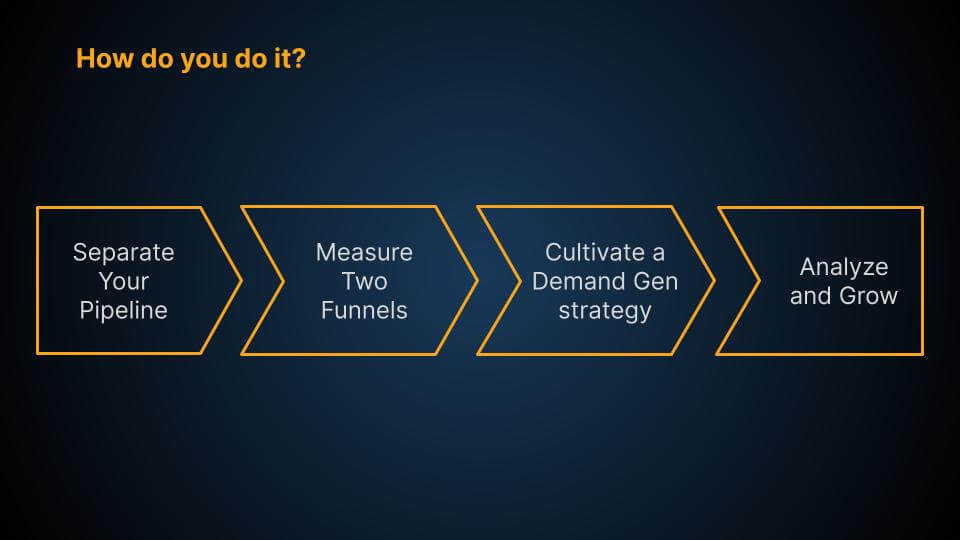 How do you do it?

Separate Your Pipeline

Measure Two Funnels

Cultivate a Demand Gen strategy

Analyze and Grow